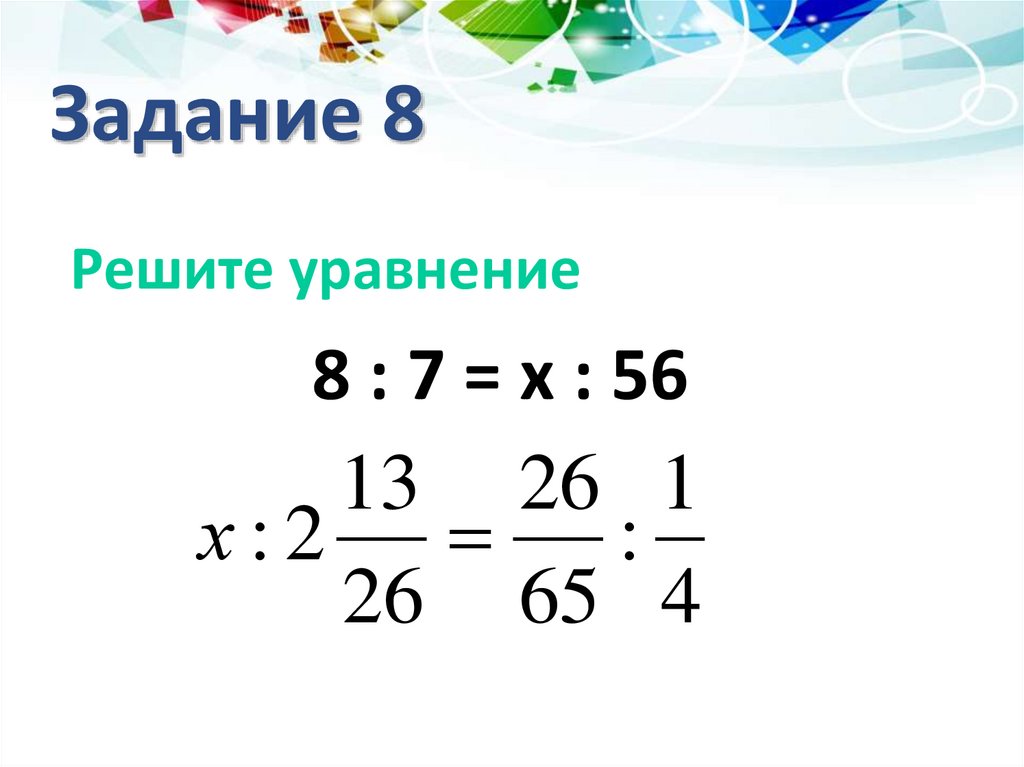 Задание 8

Решите уравнение

8 : 7 = x : 56

$x : 2\frac{13}{26} = \frac{26}{65} : \frac{1}{4}$